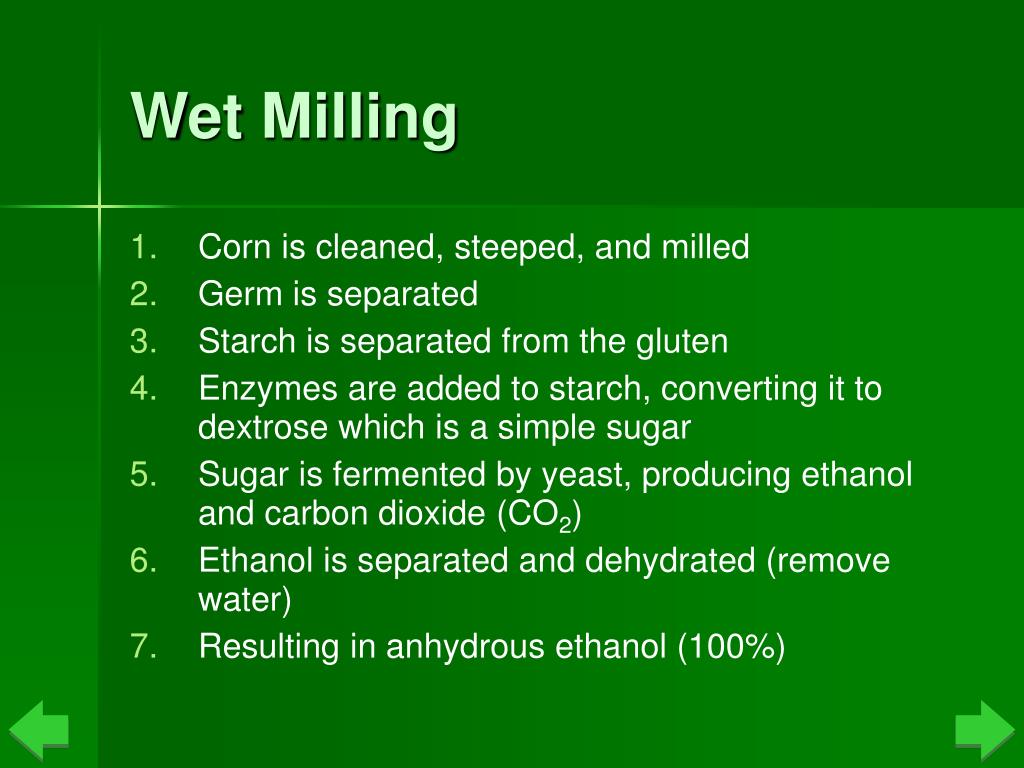 Wet Milling

1. Corn is cleaned, steeped, and milled
2. Germ is separated
3. Starch is separated from the gluten
4. Enzymes are added to starch, converting it to dextrose which is a simple sugar
5. Sugar is fermented by yeast, producing ethanol and carbon dioxide ($CO_2$)
6. Ethanol is separated and dehydrated (remove water)
7. Resulting in anhydrous ethanol (100%)